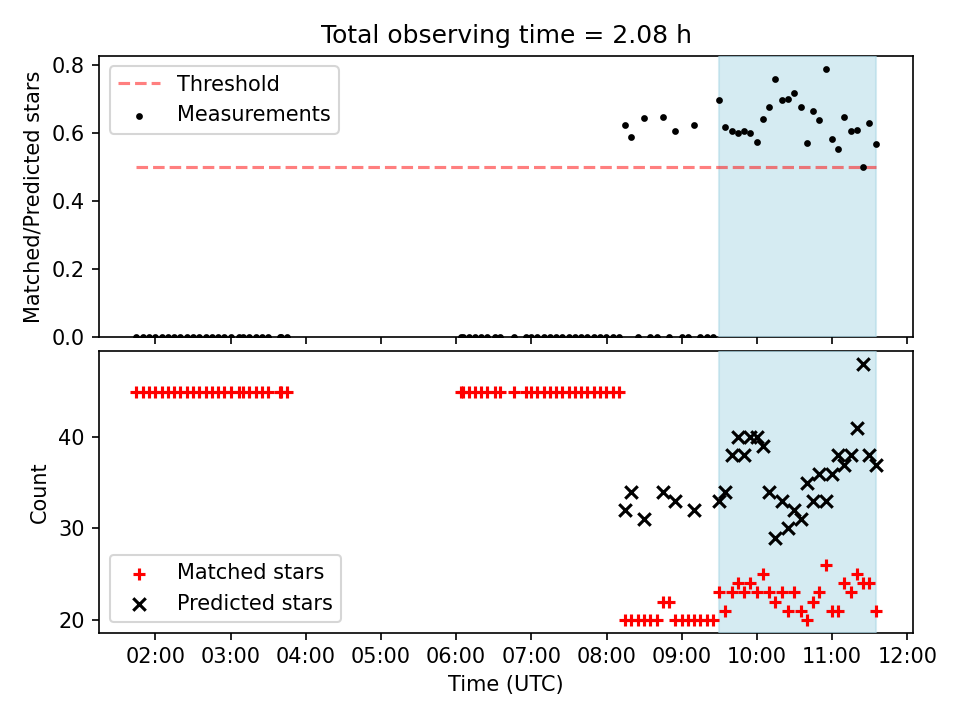 Total observing time = 2.08 h

Threshold
Measurements

Matched/Predicted stars

0.8
0.6
0.4
0.2
0.0

Count

40
30
20

Matched stars
Predicted stars

02:00 03:00 04:00 05:00 06:00 07:00 08:00 09:00 10:00 11:00 12:00

Time (UTC)